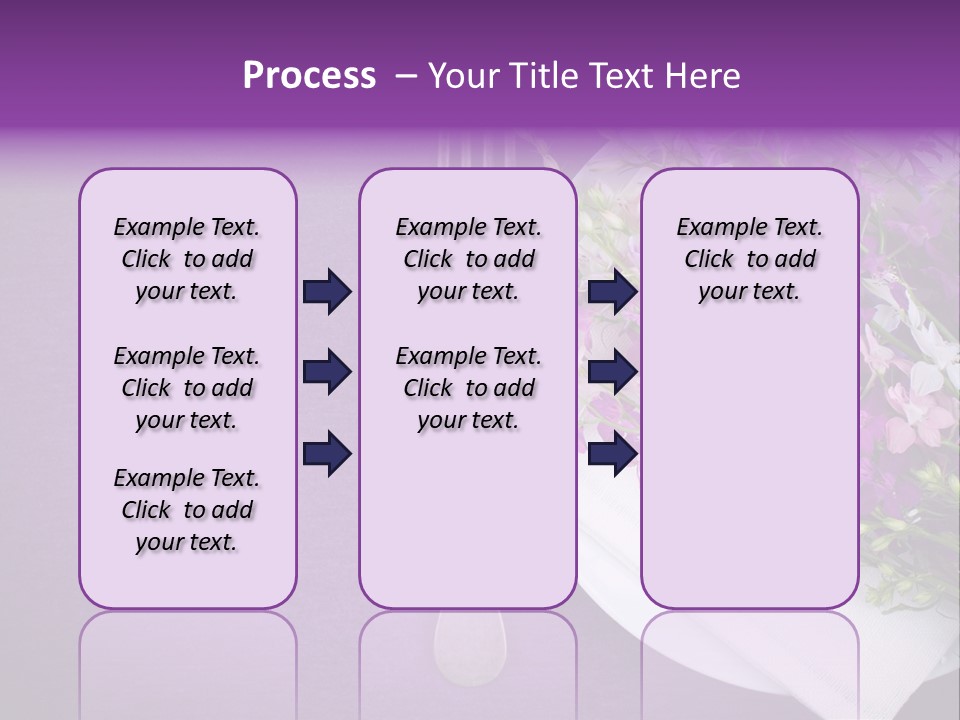 Process – Your Title Text Here

Example Text. Click to add your text.

Example Text. Click to add your text.

Example Text. Click to add your text.

Example Text. Click to add your text.

Example Text. Click to add your text.

Example Text. Click to add your text.